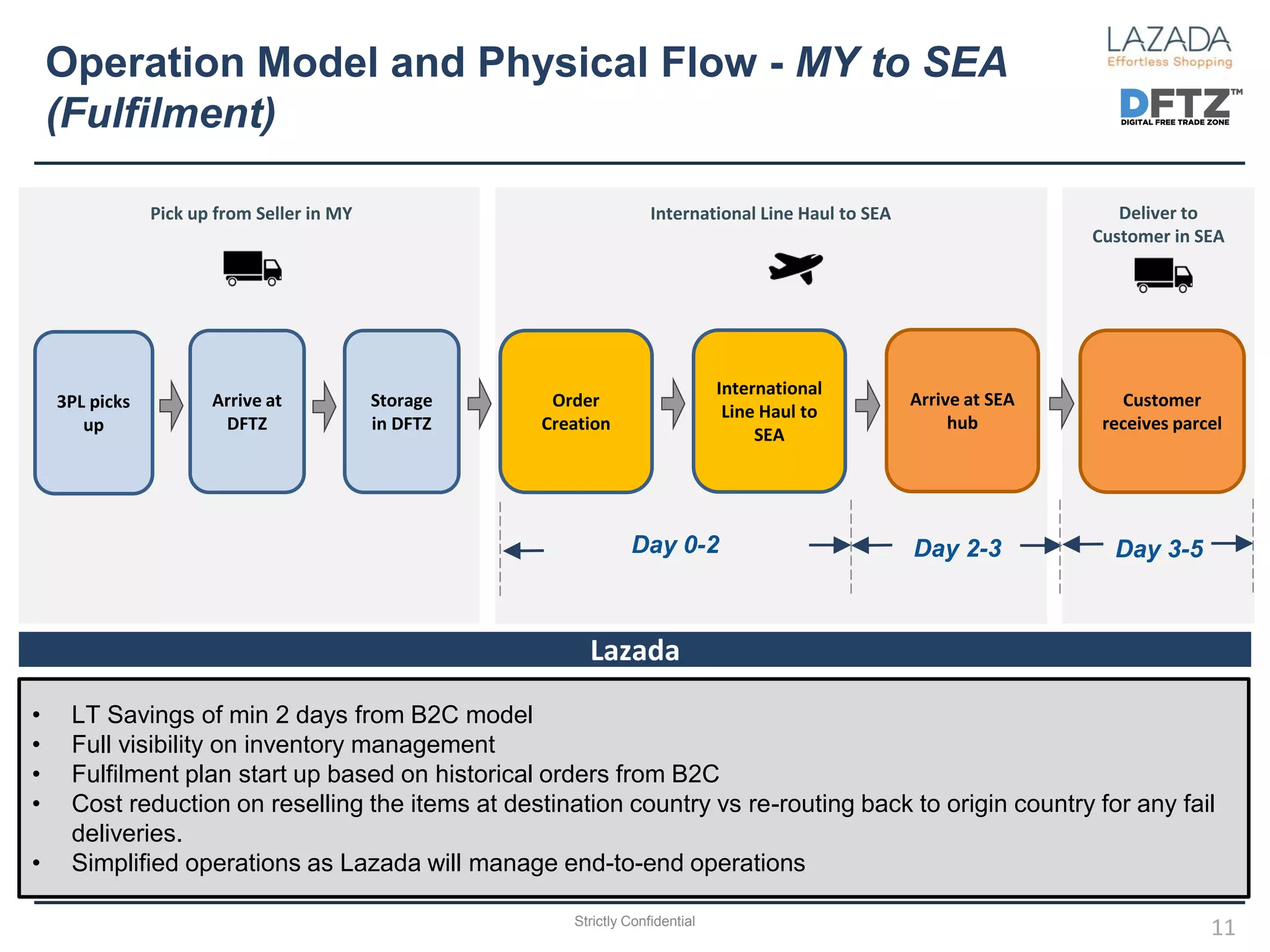 Operation Model and Physical Flow - MY to SEA (Fulfilment)

LAZADA
Effortless Shopping

DFTZ™
DIGITAL FREE TRADE ZONE

Pick up from Seller in MY

International Line Haul to SEA

Deliver to Customer in SEA

3PL picks up

Arrive at DFTZ

Storage in DFTZ

Order Creation

International Line Haul to SEA

Arrive at SEA hub

Customer receives parcel

Day 0-2

Day 2-3

Day 3-5

Lazada

• LT Savings of min 2 days from B2C model
• Full visibility on inventory management
• Fulfilment plan start up based on historical orders from B2C
• Cost reduction on reselling the items at destination country vs re-routing back to origin country for any fail deliveries.
• Simplified operations as Lazada will manage end-to-end operations

Strictly Confidential

11